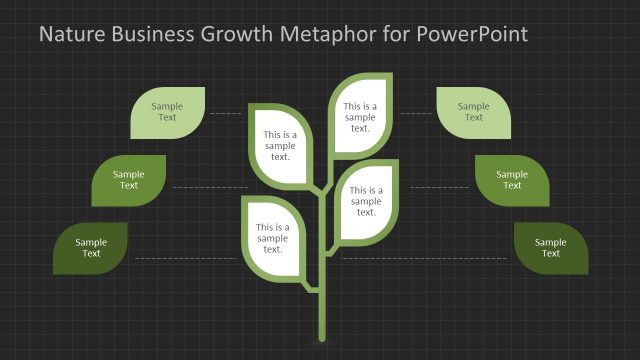 Nature Business Growth Metaphor for PowerPoint

Sample Text

Sample Text

Sample Text

This is a sample text.

This is a sample text.

This is a sample text.

This is a sample text.

Sample Text

Sample Text

Sample Text